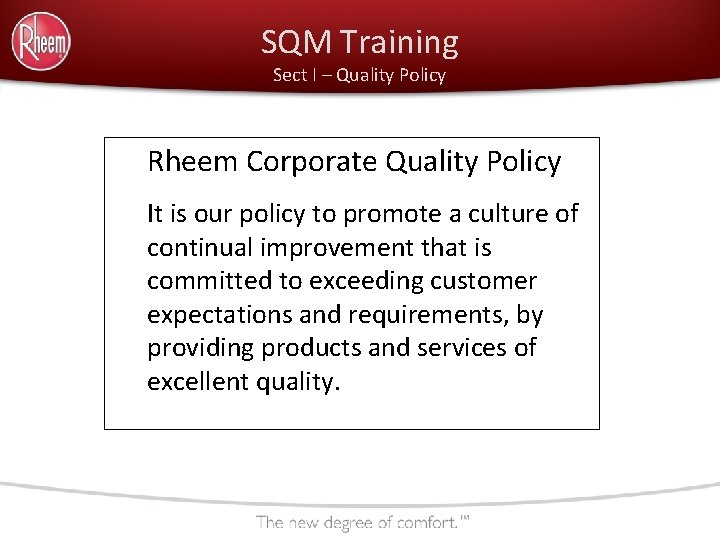 Rheem

SQM Training
Sect I – Quality Policy

Rheem Corporate Quality Policy

It is our policy to promote a culture of continual improvement that is committed to exceeding customer expectations and requirements, by providing products and services of excellent quality.

The new degree of comfort.™